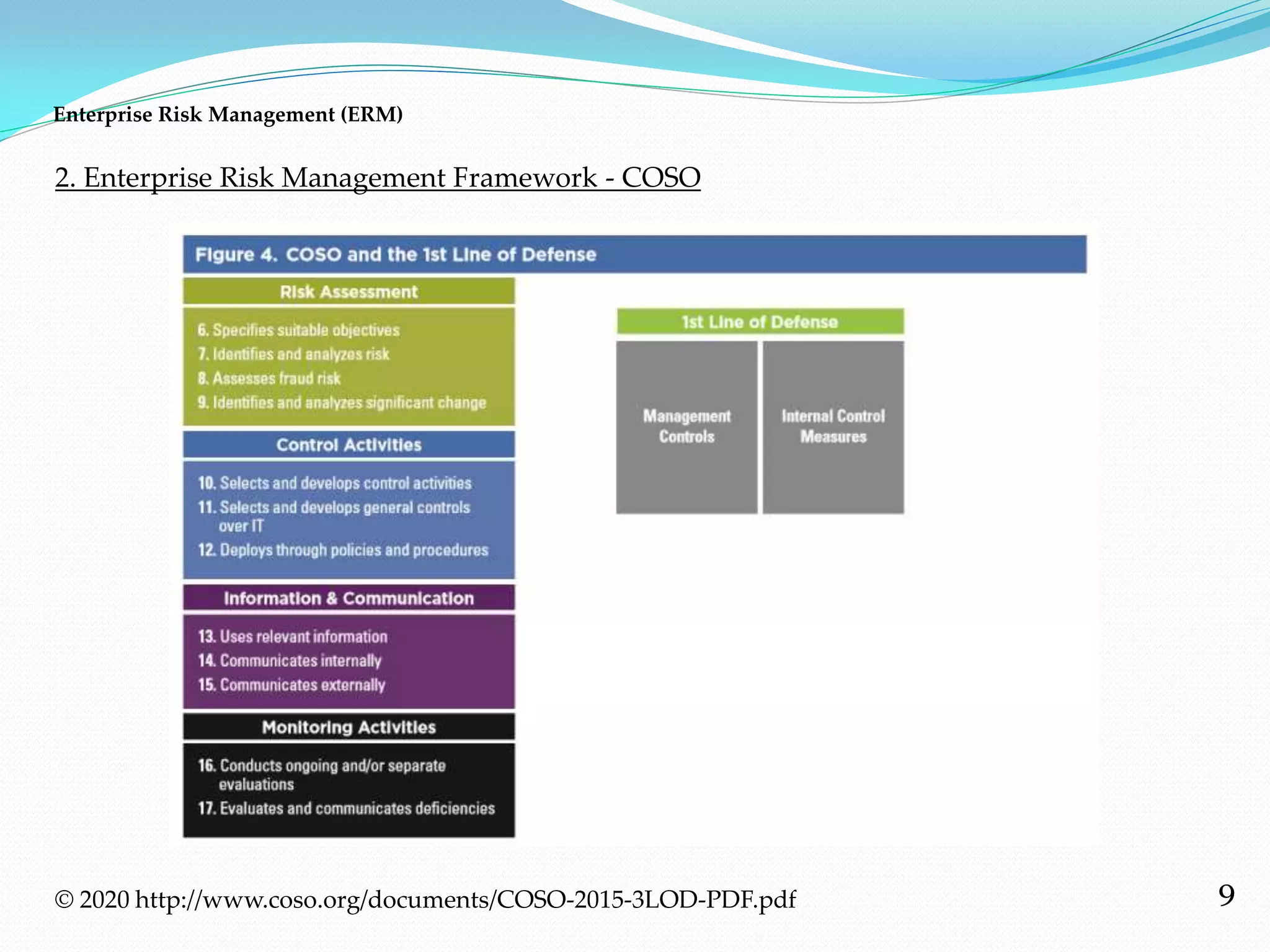 Enterprise Risk Management (ERM)

2. Enterprise Risk Management Framework - COSO

Figure 4. COSO and the 1st Line of Defense

Risk Assessment

6. Specifies suitable objectives
7. Identifies and analyzes risk
8. Assesses fraud risk
9. Identifies and analyzes significant change

Control Activities

10. Selects and develops control activities
11. Selects and develops general controls over IT
12. Deploys through policies and procedures

Information & Communication

13. Uses relevant information
14. Communicates internally
15. Communicates externally

Monitoring Activities

16. Conducts ongoing and/or separate evaluations
17. Evaluates and communicates deficiencies

1st Line of Defense

Management Controls

Internal Control Measures

© 2020 http://www.coso.org/documents/COSO-2015-3LOD-PDF.pdf

9